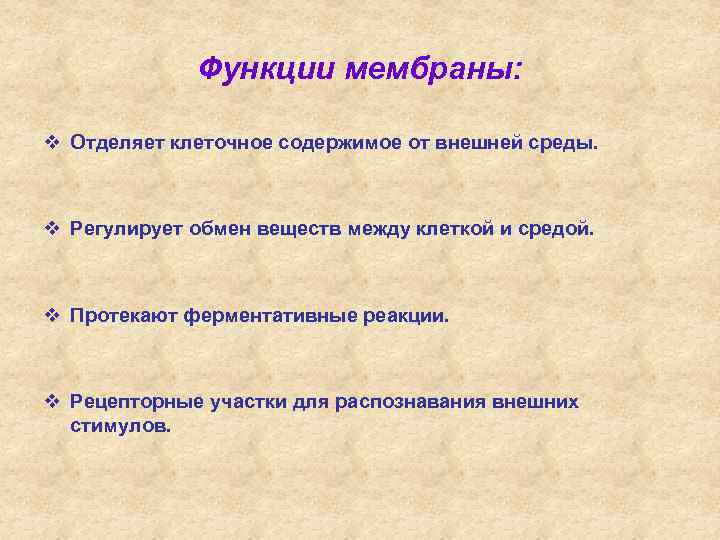 Функции мембраны:

❖ Отделяет клеточное содержимое от внешней среды.

❖ Регулирует обмен веществ между клеткой и средой.

❖ Протекают ферментативные реакции.

❖ Рецепторные участки для распознавания внешних стимулов.